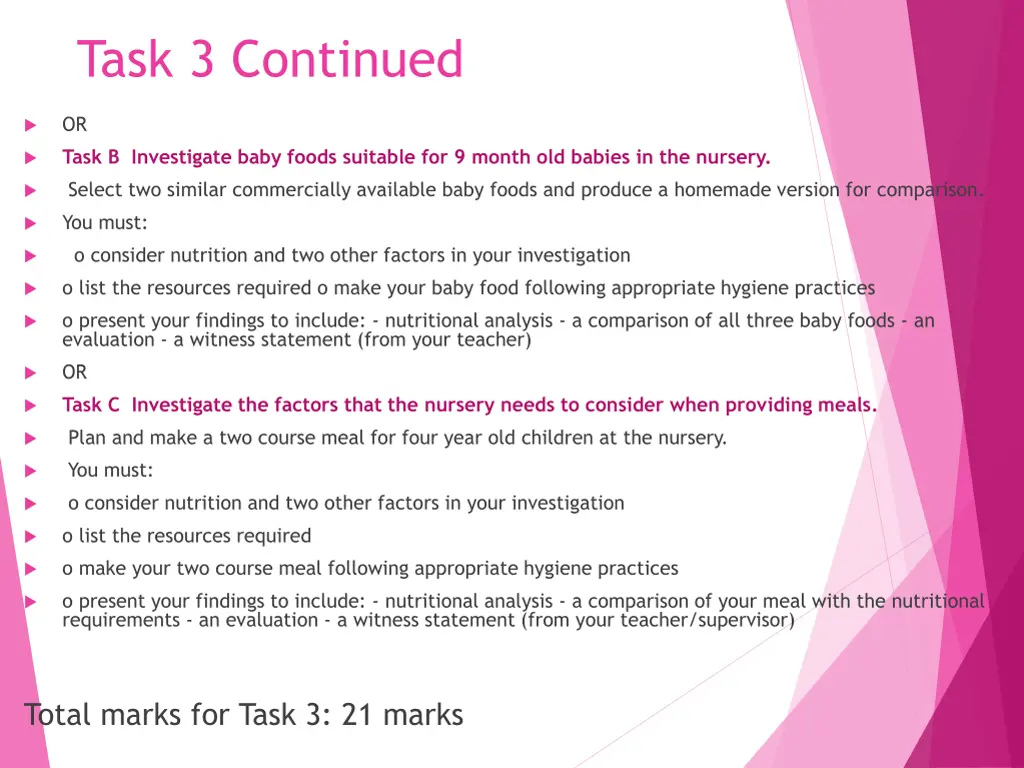 Task 3 Continued

OR

Task B Investigate baby foods suitable for 9 month old babies in the nursery.

Select two similar commercially available baby foods and produce a homemade version for comparison.

You must:

o consider nutrition and two other factors in your investigation

o list the resources required o make your baby food following appropriate hygiene practices

o present your findings to include: - nutritional analysis - a comparison of all three baby foods - an evaluation - a witness statement (from your teacher)

OR

Task C Investigate the factors that the nursery needs to consider when providing meals.

Plan and make a two course meal for four year old children at the nursery.

You must:

o consider nutrition and two other factors in your investigation

o list the resources required

o make your two course meal following appropriate hygiene practices

o present your findings to include: - nutritional analysis - a comparison of your meal with the nutritional requirements - an evaluation - a witness statement (from your teacher/supervisor)

Total marks for Task 3: 21 marks